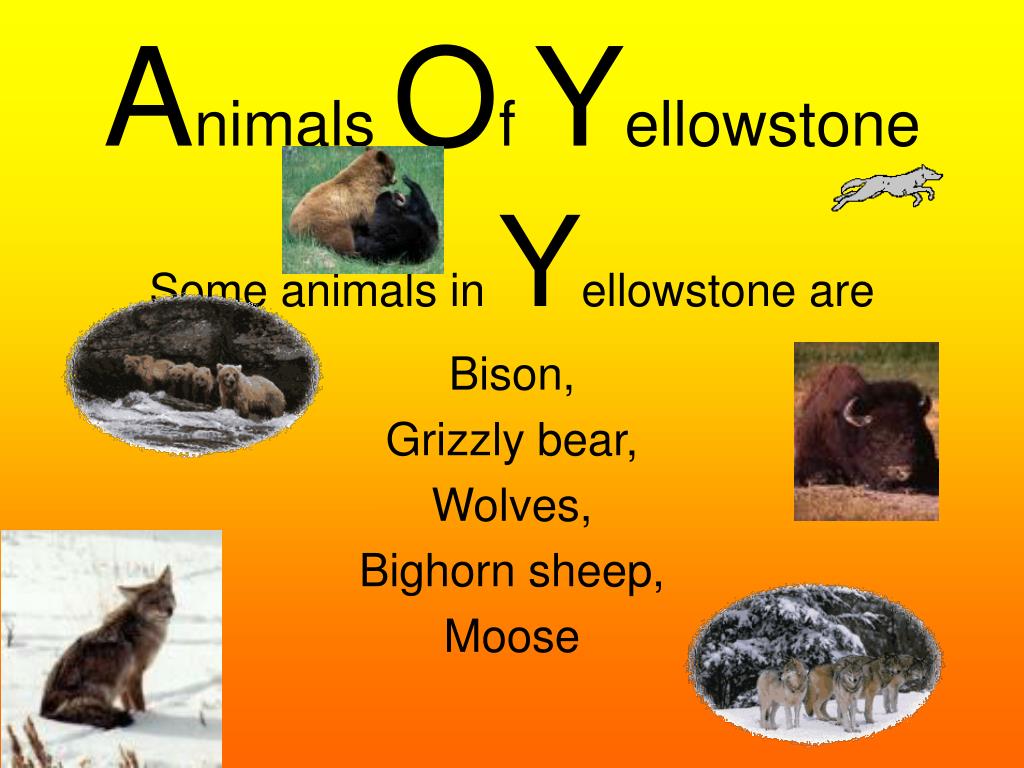 Animals Of Yellowstone

Some animals in Yellowstone are

Bison,

Grizzly bear,

Wolves,

Bighorn sheep,

Moose